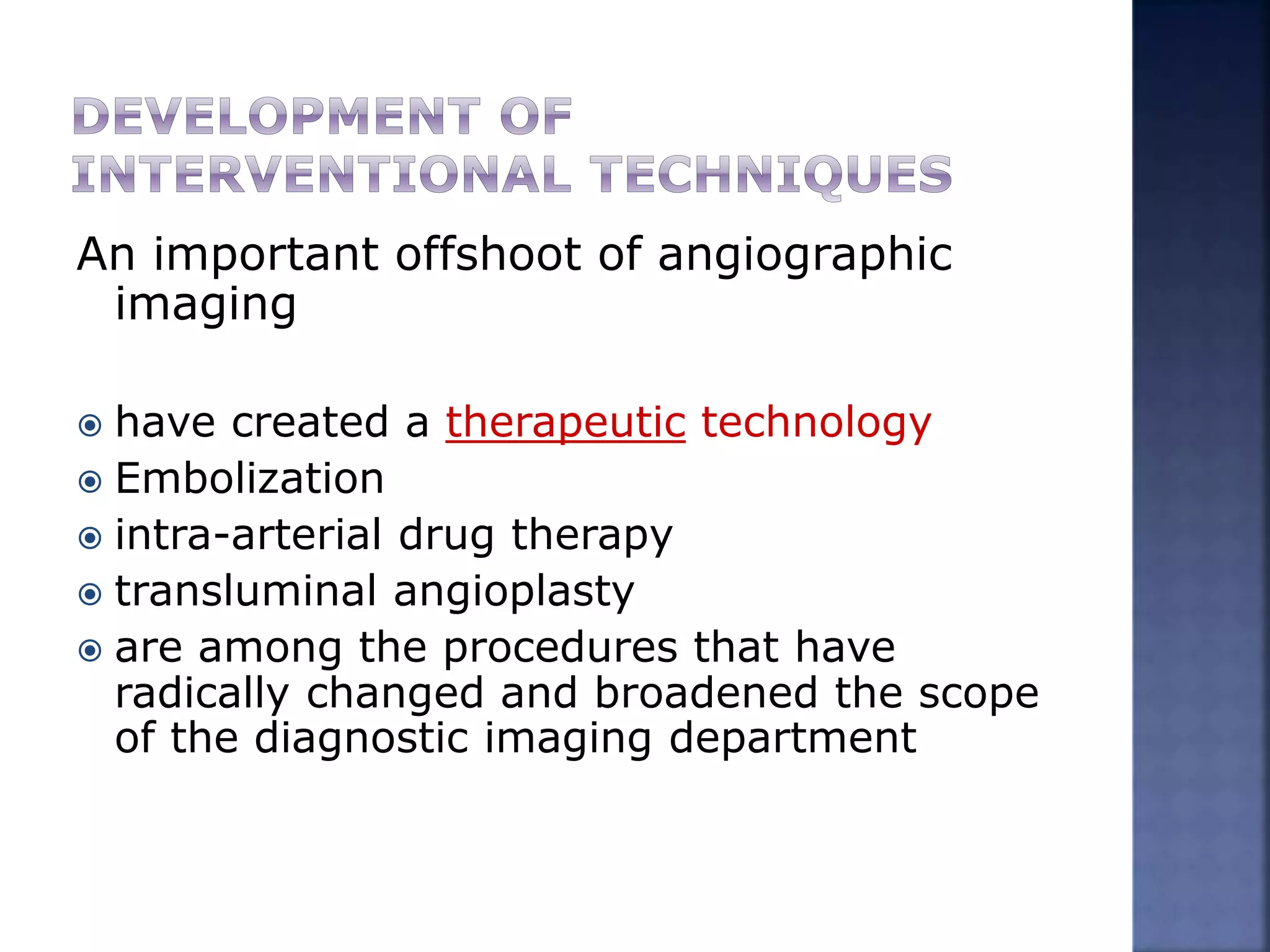 DEVELOPMENT OF INTERVENTIONAL TECHNIQUES

An important offshoot of angiographic imaging

have created a therapeutic technology
Embolization
intra-arterial drug therapy
transluminal angioplasty
are among the procedures that have radically changed and broadened the scope of the diagnostic imaging department